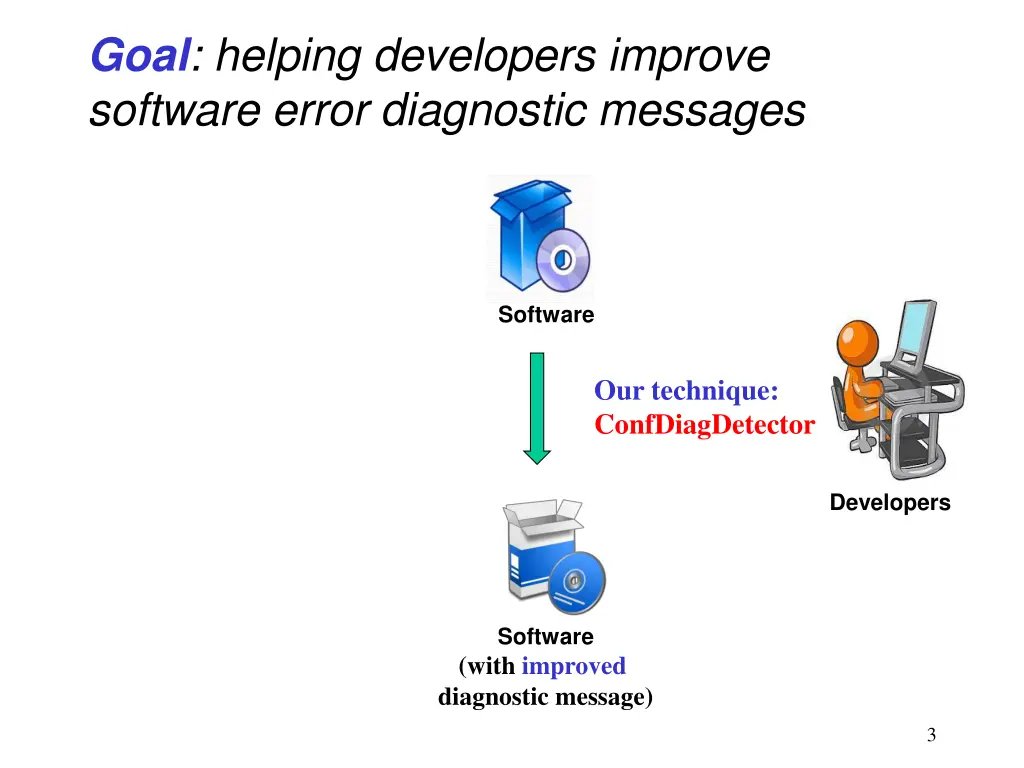 Goal: helping developers improve software error diagnostic messages

Software

Our technique:
ConfDiagDetector

Developers

Software
(with improved
diagnostic message)

3